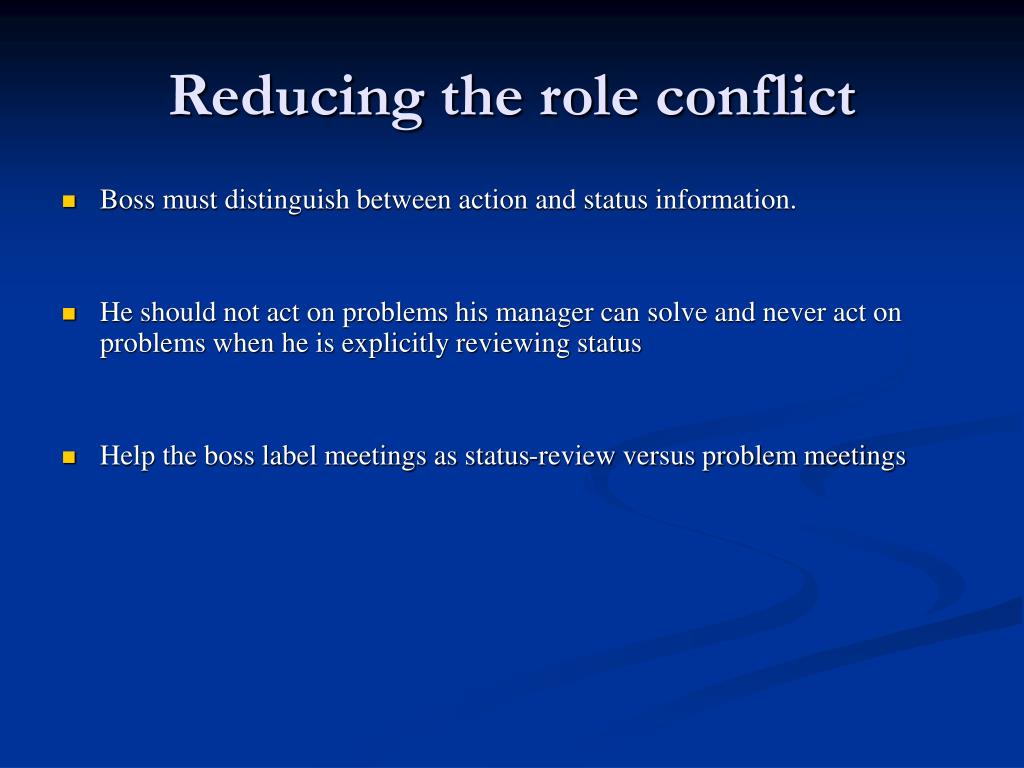 Reducing the role conflict

- Boss must distinguish between action and status information.

- He should not act on problems his manager can solve and never act on problems when he is explicitly reviewing status

- Help the boss label meetings as status-review versus problem meetings